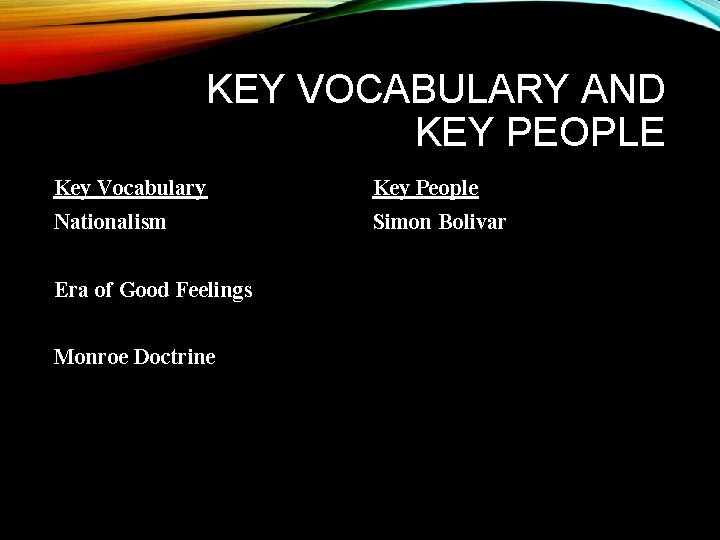 KEY VOCABULARY AND KEY PEOPLE

Key Vocabulary

Nationalism

Era of Good Feelings

Monroe Doctrine

Key People

Simon Bolivar